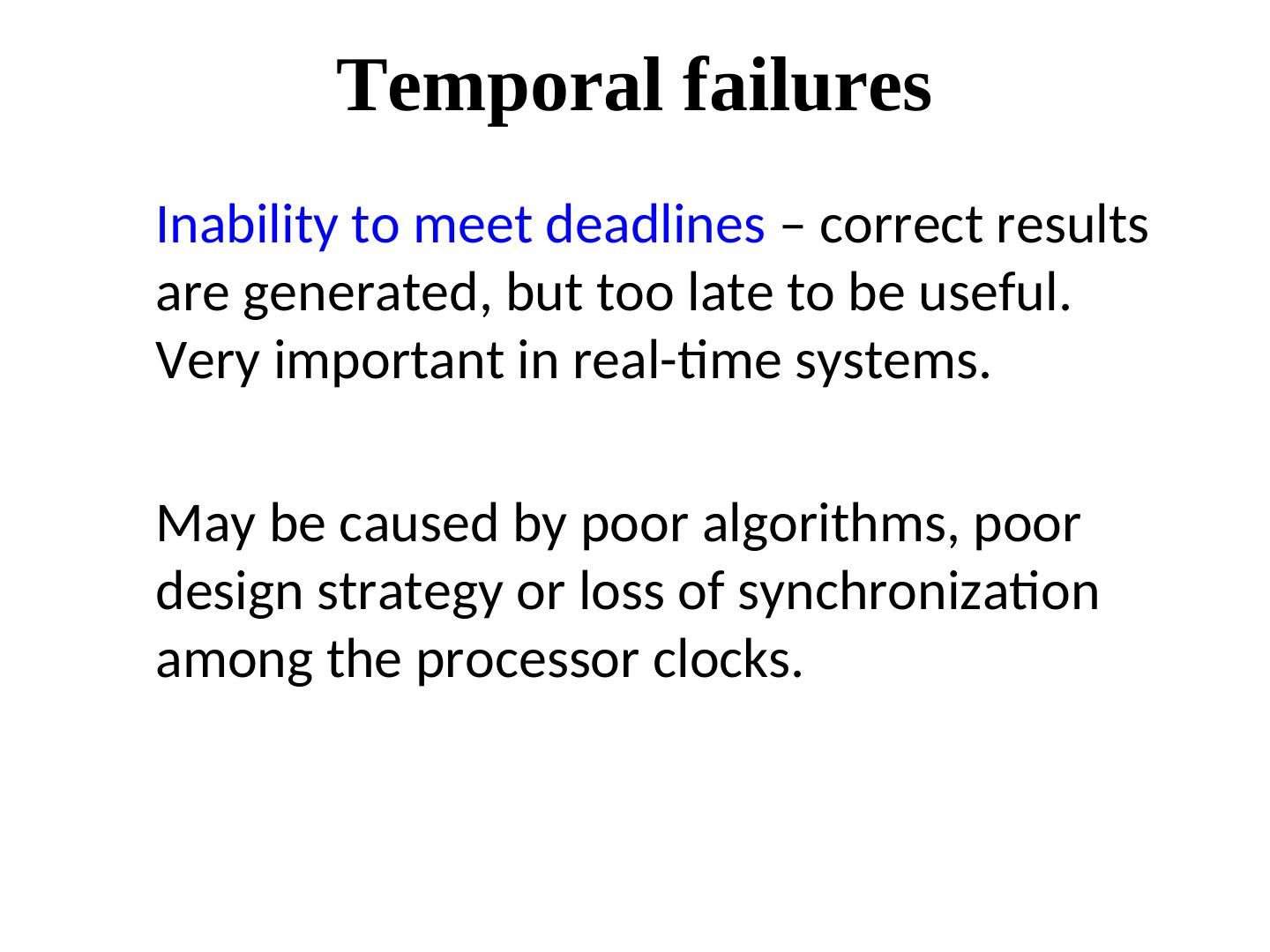 Temporal failures

Inability to meet deadlines – correct results are generated, but too late to be useful. Very important in real-time systems.

May be caused by poor algorithms, poor design strategy or loss of synchronization among the processor clocks.